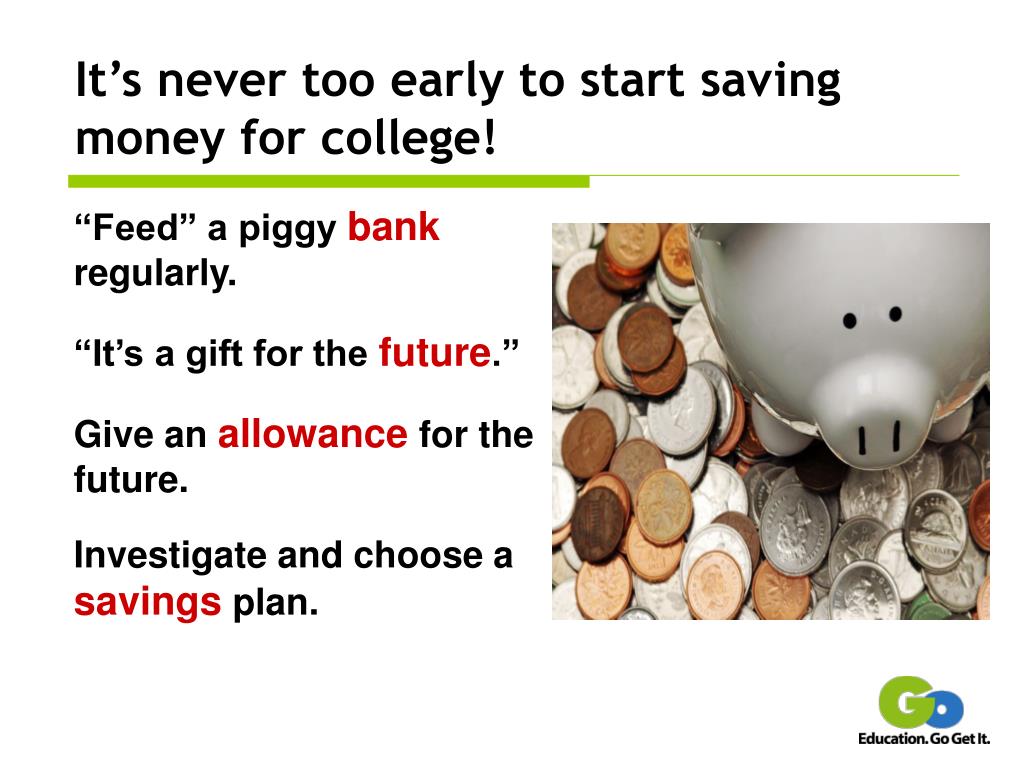 It’s never too early to start saving money for college!

“Feed” a piggy bank regularly.

“It’s a gift for the future.”

Give an allowance for the future.

Investigate and choose a savings plan.

Go

Education. Go Get It.